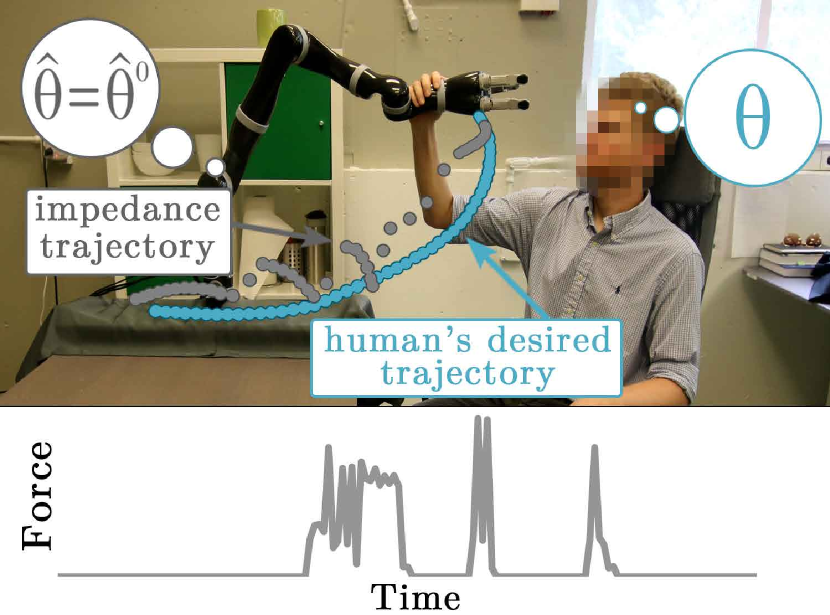 $\hat{\theta}=\hat{\theta}^0$

$\theta$

impedance trajectory

human's desired trajectory

Force

Time